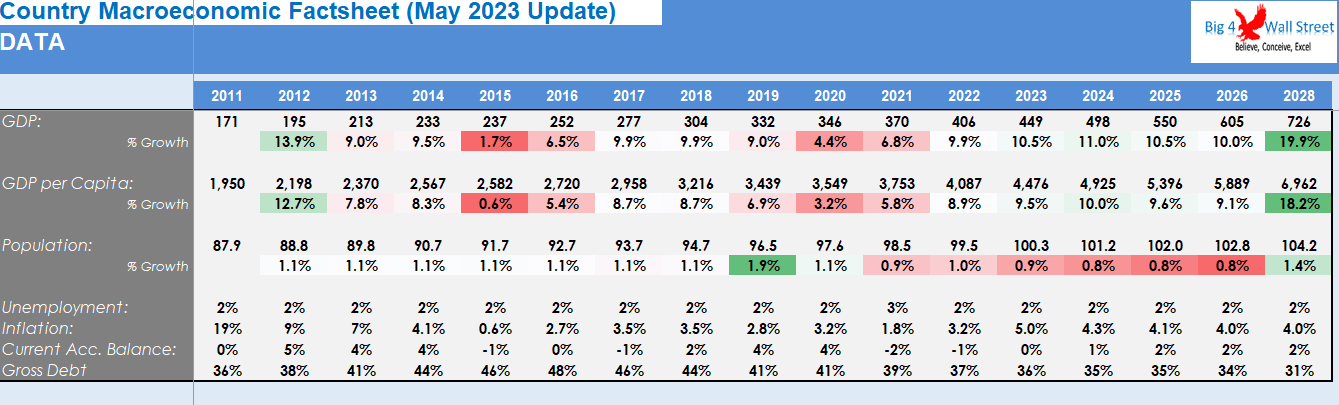 Country Macroeconomic Factsheet (May 2023 Update)
DATA

Big 4 Wall Street
Believe, Conceive, Excel

| | 2011 | 2012 | 2013 | 2014 | 2015 | 2016 | 2017 | 2018 | 2019 | 2020 | 2021 | 2022 | 2023 | 2024 | 2025 | 2026 | 2028 |
|---|---|---|---|---|---|---|---|---|---|---|---|---|---|---|---|---|---|
| GDP: | 171 | 195 | 213 | 233 | 237 | 252 | 277 | 304 | 332 | 346 | 370 | 406 | 449 | 498 | 550 | 605 | 726 |
| % Growth | | 13.9% | 9.0% | 9.5% | 1.7% | 6.5% | 9.9% | 9.9% | 9.0% | 4.4% | 6.8% | 9.9% | 10.5% | 11.0% | 10.5% | 10.0% | 19.9% |
| GDP per Capita: | 1,950 | 2,198 | 2,370 | 2,567 | 2,582 | 2,720 | 2,958 | 3,216 | 3,439 | 3,549 | 3,753 | 4,087 | 4,476 | 4,925 | 5,396 | 5,889 | 6,962 |
| % Growth | | 12.7% | 7.8% | 8.3% | 0.6% | 5.4% | 8.7% | 8.7% | 6.9% | 3.2% | 5.8% | 8.9% | 9.5% | 10.0% | 9.6% | 9.1% | 18.2% |
| Population: | 87.9 | 88.8 | 89.8 | 90.7 | 91.7 | 92.7 | 93.7 | 94.7 | 96.5 | 97.6 | 98.5 | 99.5 | 100.3 | 101.2 | 102.0 | 102.8 | 104.2 |
| % Growth | | 1.1% | 1.1% | 1.1% | 1.1% | 1.1% | 1.1% | 1.1% | 1.9% | 1.1% | 0.9% | 1.0% | 0.9% | 0.8% | 0.8% | 0.8% | 1.4% |
| Unemployment: | 2% | 2% | 2% | 2% | 2% | 2% | 2% | 2% | 2% | 2% | 3% | 2% | 2% | 2% | 2% | 2% | 2% |
| Inflation: | 19% | 9% | 7% | 4.1% | 0.6% | 2.7% | 3.5% | 3.5% | 2.8% | 3.2% | 1.8% | 3.2% | 5.0% | 4.3% | 4.1% | 4.0% | 4.0% |
| Current Acc. Balance: | 0% | 5% | 4% | 4% | -1% | 0% | -1% | 2% | 4% | 4% | -2% | -1% | 0% | 1% | 2% | 2% | 2% |
| Gross Debt | 36% | 38% | 41% | 44% | 46% | 48% | 46% | 44% | 41% | 41% | 39% | 37% | 36% | 35% | 35% | 34% | 31% |